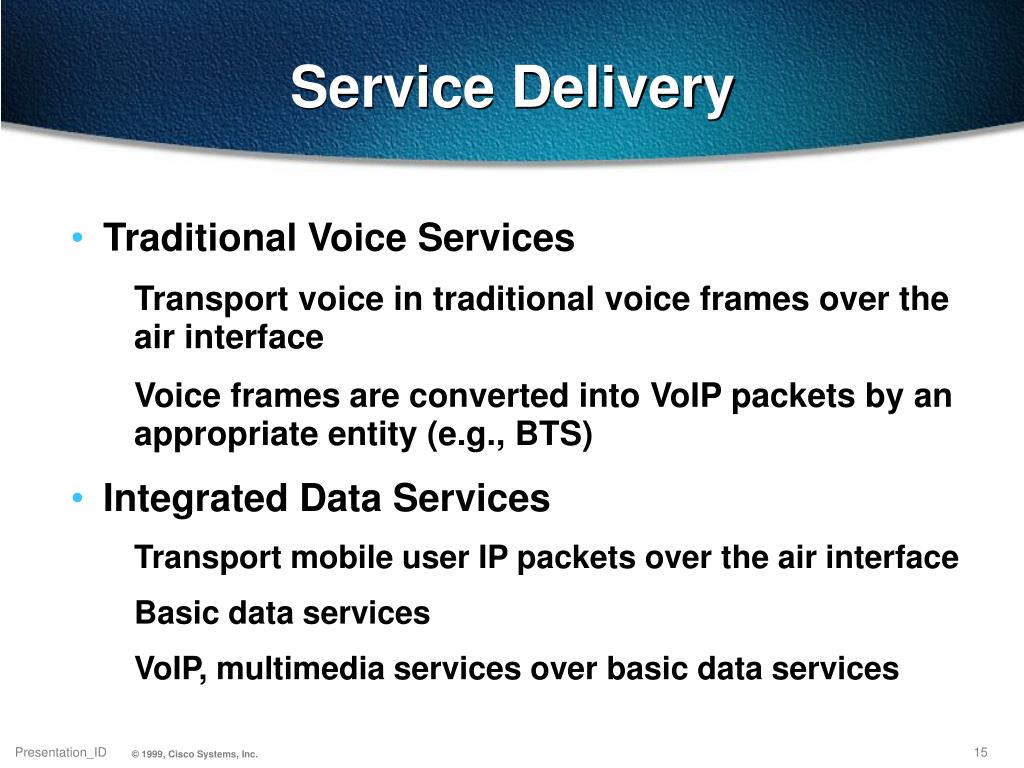 Service Delivery

• Traditional Voice Services

Transport voice in traditional voice frames over the air interface

Voice frames are converted into VoIP packets by an appropriate entity (e.g., BTS)

• Integrated Data Services

Transport mobile user IP packets over the air interface

Basic data services

VoIP, multimedia services over basic data services

Presentation_ID © 1999, Cisco Systems, Inc. 15